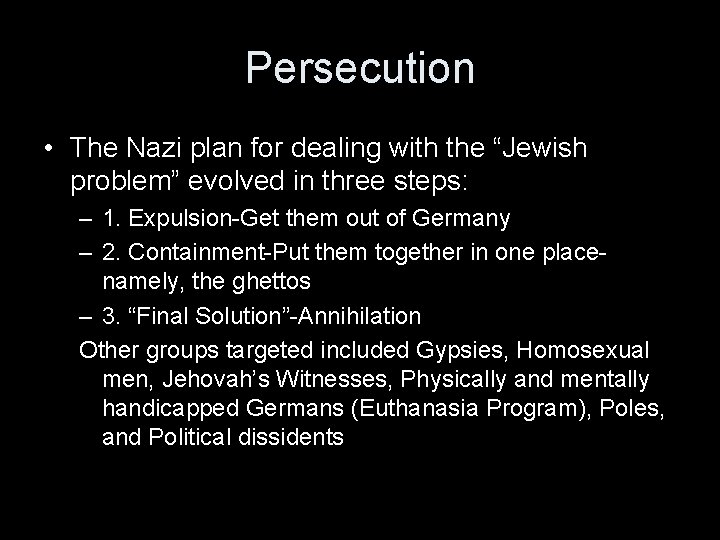 Persecution

• The Nazi plan for dealing with the “Jewish problem” evolved in three steps:
– 1. Expulsion-Get them out of Germany
– 2. Containment-Put them together in one place-namely, the ghettos
– 3. “Final Solution”-Annihilation
Other groups targeted included Gypsies, Homosexual men, Jehovah’s Witnesses, Physically and mentally handicapped Germans (Euthanasia Program), Poles, and Political dissidents